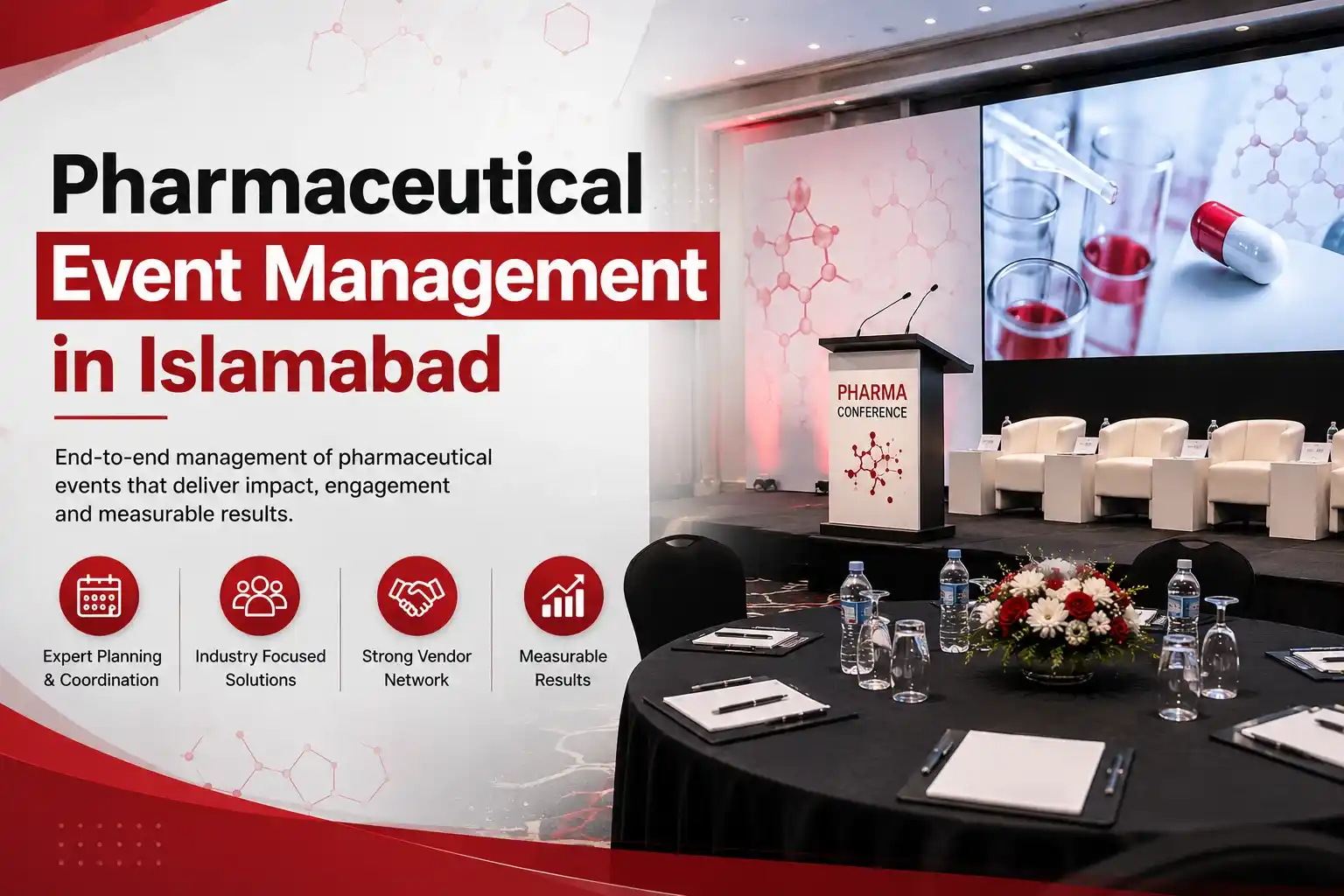 Pharmaceutical
Event Management
in Islamabad

End-to-end management of pharmaceutical events that deliver impact, engagement and measurable results.

Expert Planning & Coordination

Industry Focused Solutions

Strong Vendor Network

Measurable Results

PHARMA
CONFERENCE